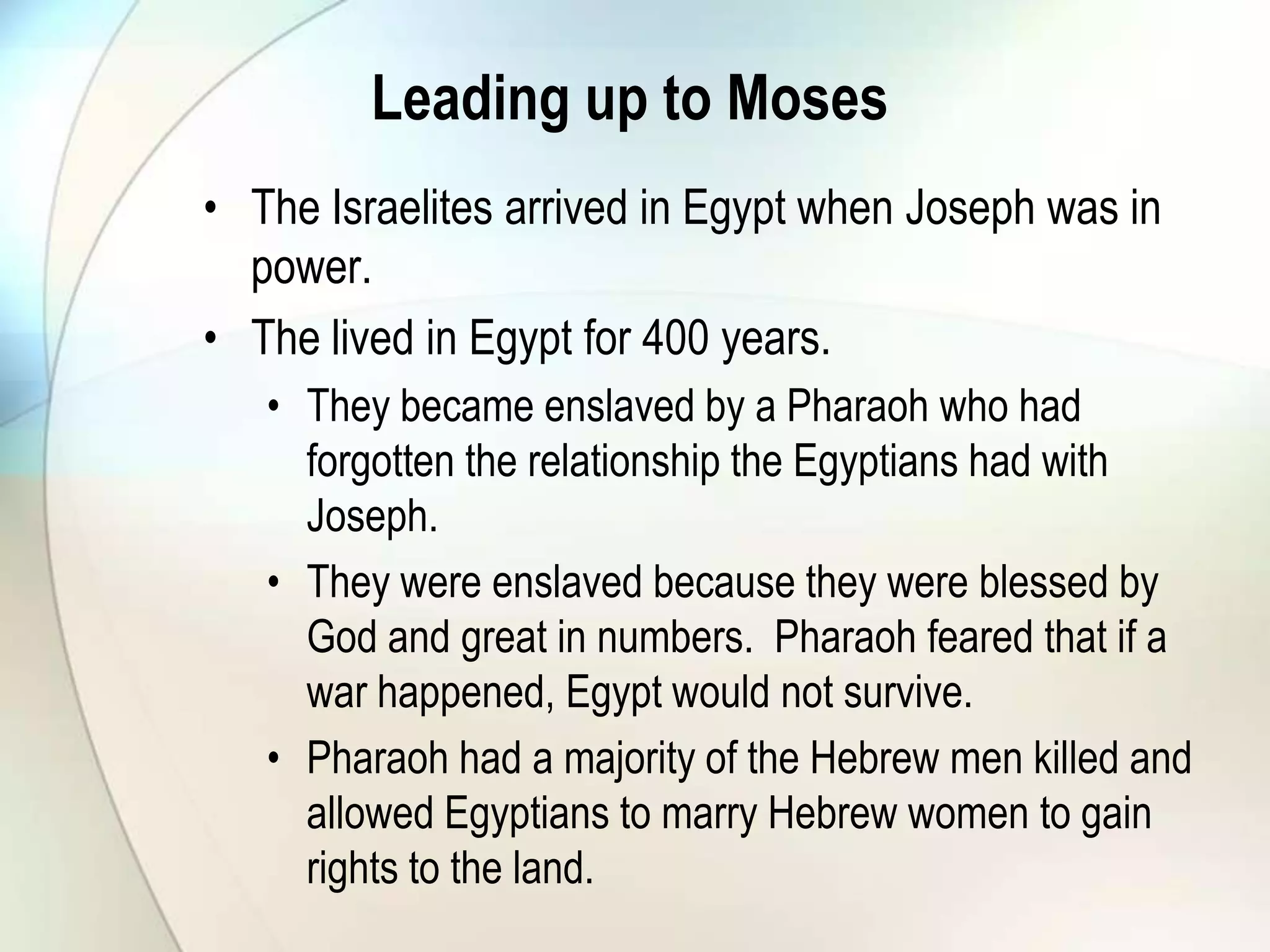 Leading up to Moses

• The Israelites arrived in Egypt when Joseph was in power.
• The lived in Egypt for 400 years.
  • They became enslaved by a Pharaoh who had forgotten the relationship the Egyptians had with Joseph.
  • They were enslaved because they were blessed by God and great in numbers.  Pharaoh feared that if a war happened, Egypt would not survive.
  • Pharaoh had a majority of the Hebrew men killed and allowed Egyptians to marry Hebrew women to gain rights to the land.